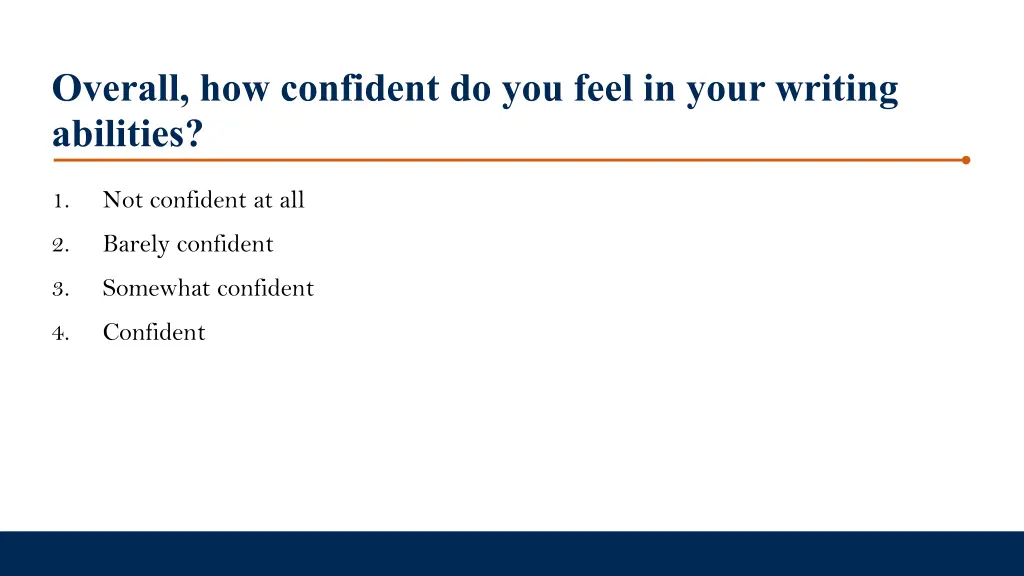 Overall, how confident do you feel in your writing abilities?

1. Not confident at all
2. Barely confident
3. Somewhat confident
4. Confident